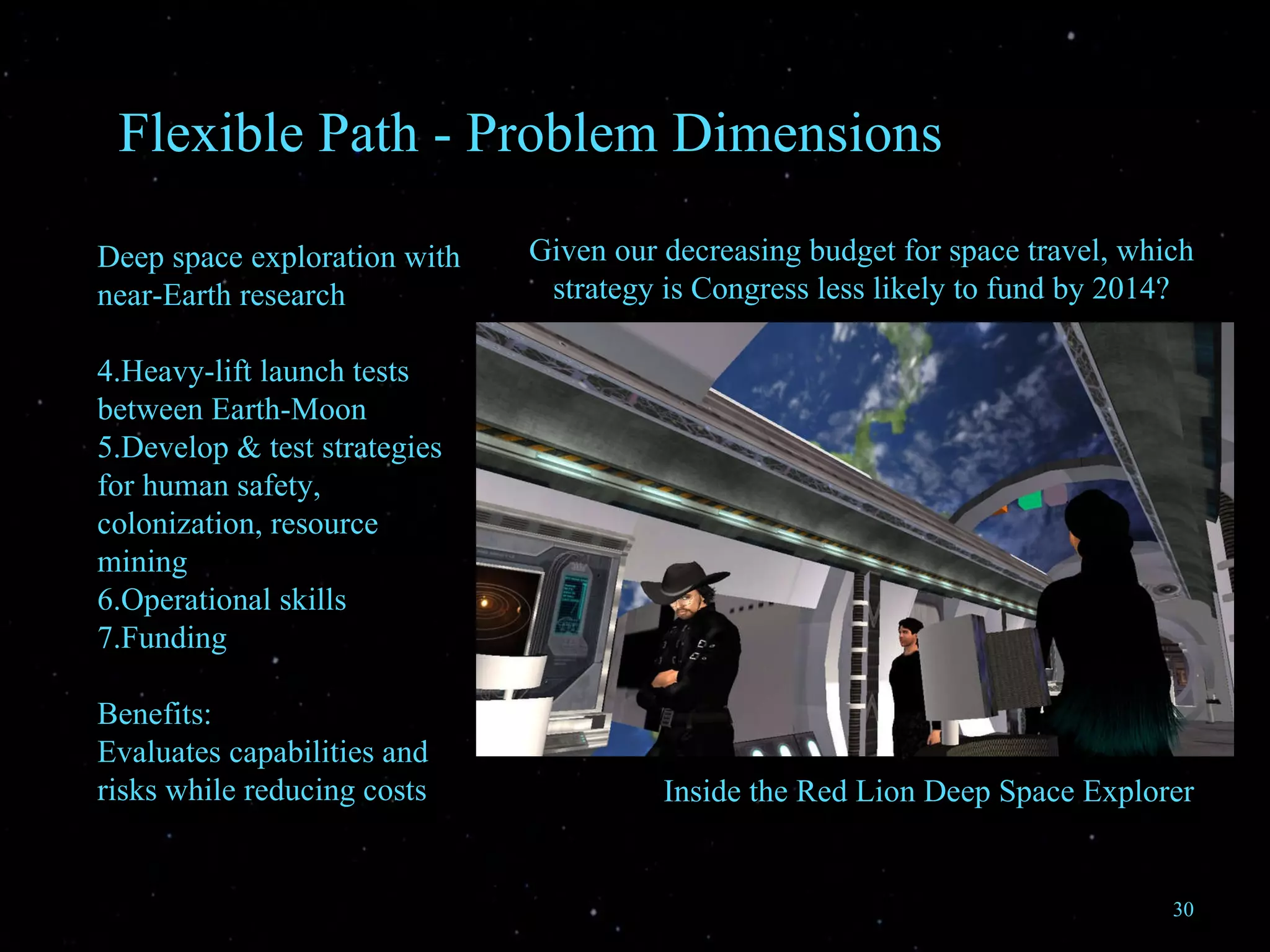 Flexible Path - Problem Dimensions

Deep space exploration with near-Earth research

4.Heavy-lift launch tests between Earth-Moon
5.Develop & test strategies for human safety, colonization, resource mining
6.Operational skills
7.Funding

Benefits:
Evaluates capabilities and risks while reducing costs

Given our decreasing budget for space travel, which strategy is Congress less likely to fund by 2014?

Inside the Red Lion Deep Space Explorer

30